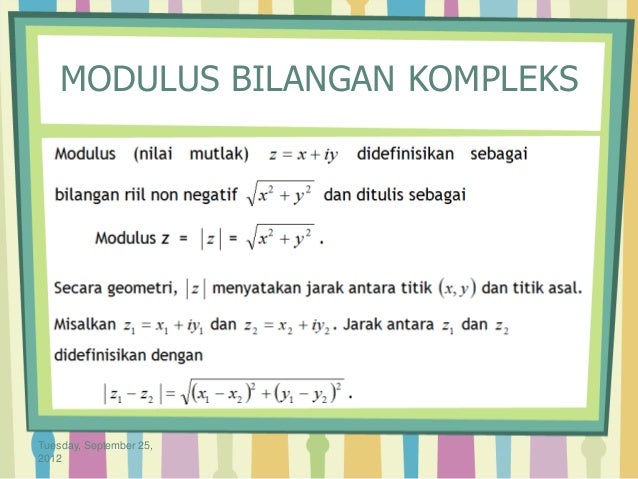 MODULUS BILANGAN KOMPLEKS

Modulus (nilai mutlak) $z = x + iy$ didefinisikan sebagai bilangan riil non negatif $\sqrt{x^2 + y^2}$ dan ditulis sebagai

Modulus z = $|z|$ = $\sqrt{x^2 + y^2}$ .

Secara geometri, $|z|$ menyatakan jarak antara titik $(x, y)$ dan titik asal.

Misalkan $z_1 = x_1 + iy_1$ dan $z_2 = x_2 + iy_2$. Jarak antara $z_1$ dan $z_2$ didefinisikan dengan

$|z_1 - z_2| = \sqrt{(x_1 - x_2)^2 + (y_1 - y_2)^2}$ .

Tuesday, September 25, 2012